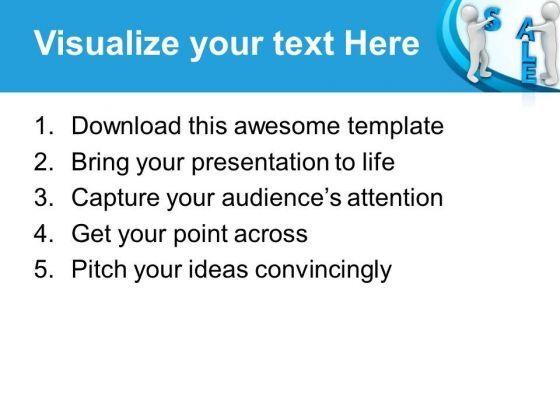 Visualize your text Here

SALE

1. Download this awesome template
2. Bring your presentation to life
3. Capture your audience's attention
4. Get your point across
5. Pitch your ideas convincingly